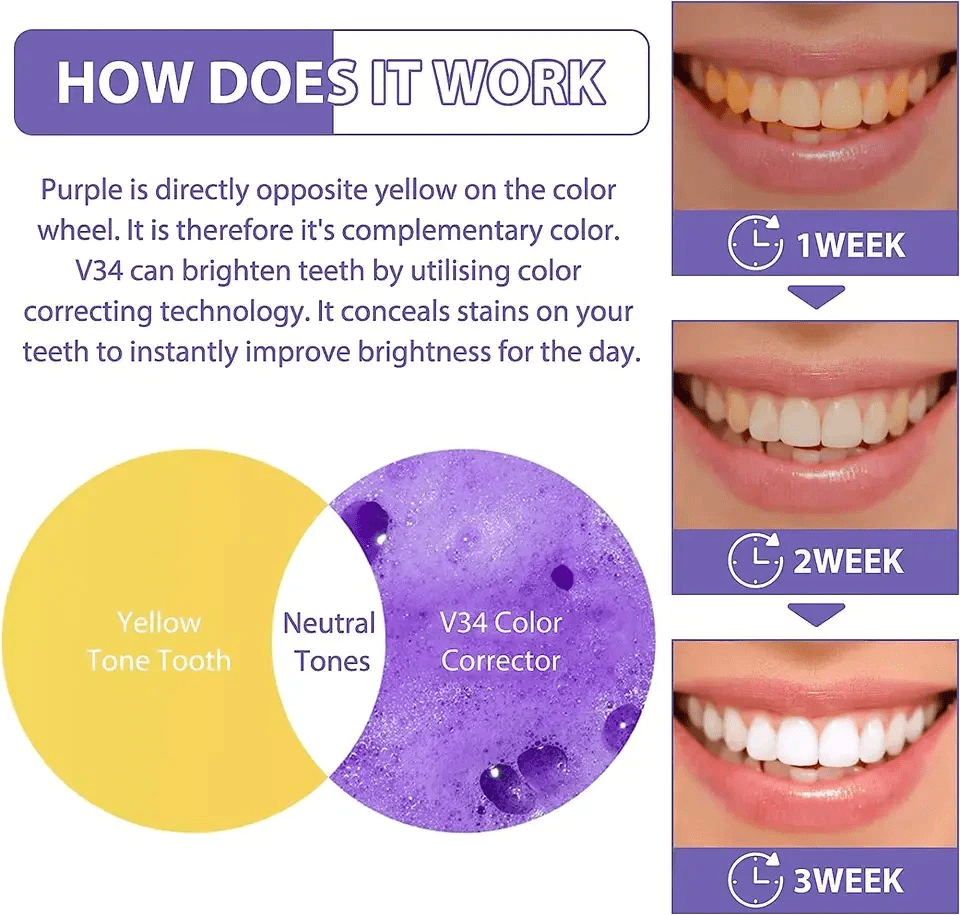 HOW DOES IT WORK

Purple is directly opposite yellow on the color wheel. It is therefore it's complementary color. V34 can brighten teeth by utilising color correcting technology. It conceals stains on your teeth to instantly improve brightness for the day.

Yellow Tone Tooth

Neutral Tones

V34 Color Corrector

1WEEK

2WEEK

3WEEK